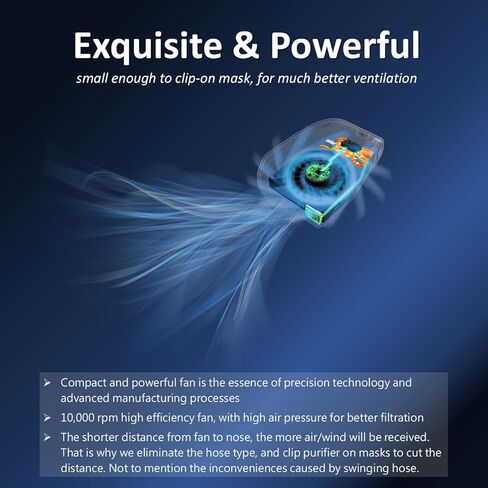 Exquisite & Powerful

small enough to clip-on mask, for much better ventilation

➢ Compact and powerful fan is the essence of precision technology and advanced manufacturing processes
➢ 10,000 rpm high efficiency fan, with high air pressure for better filtration
➢ The shorter distance from fan to nose, the more air/wind will be received. That is why we eliminate the hose type, and clip purifier on masks to cut the distance. Not to mention the inconveniences caused by swinging hose.